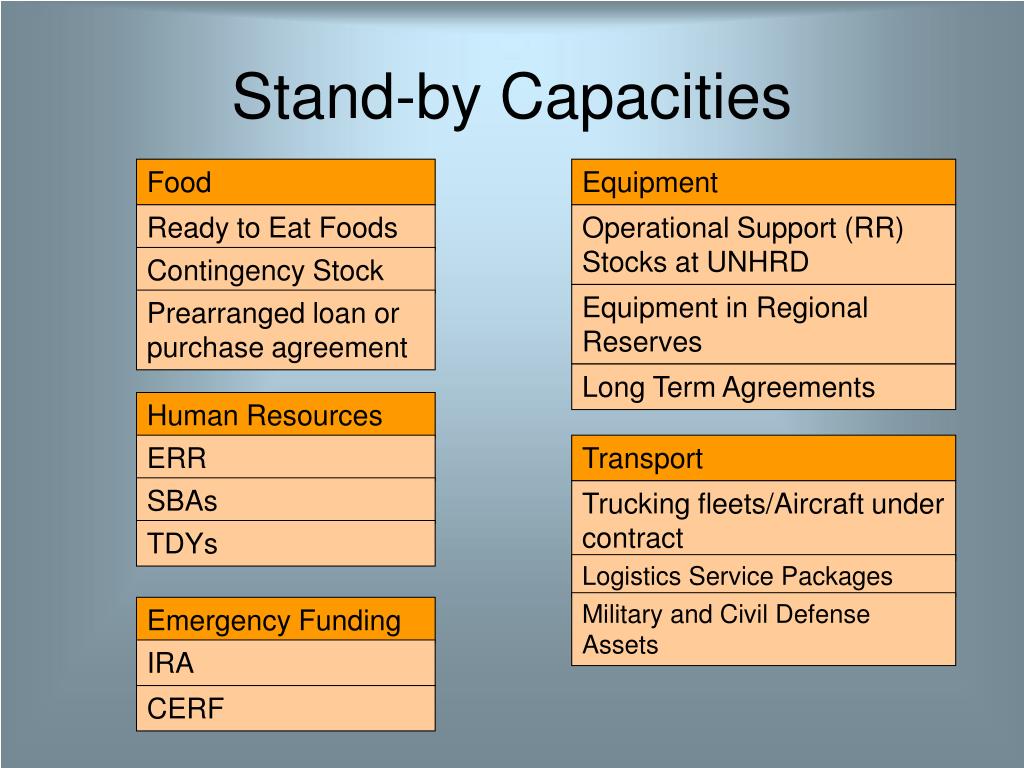 Stand-by Capacities

| Food |
|---|
| Ready to Eat Foods |
| Contingency Stock |
| Prearranged loan or purchase agreement |

| Human Resources |
|---|
| ERR |
| SBAs |
| TDYs |

| Emergency Funding |
|---|
| IRA |
| CERF |

| Equipment |
|---|
| Operational Support (RR) Stocks at UNHRD |
| Equipment in Regional Reserves |
| Long Term Agreements |

| Transport |
|---|
| Trucking fleets/Aircraft under contract |
| Logistics Service Packages |
| Military and Civil Defense Assets |